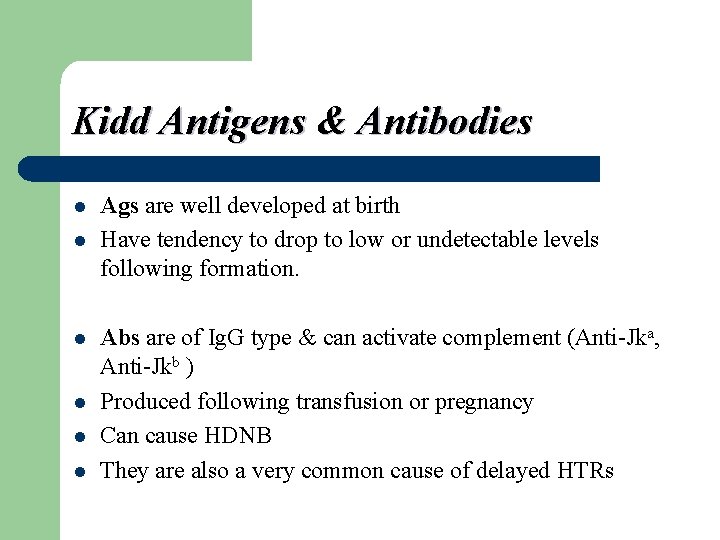 Kidd Antigens & Antibodies

- Ags are well developed at birth
- Have tendency to drop to low or undetectable levels following formation.

- Abs are of IgG type & can activate complement (Anti-Jk$^a$, Anti-Jk$^b$ )
- Produced following transfusion or pregnancy
- Can cause HDNB
- They are also a very common cause of delayed HTRs